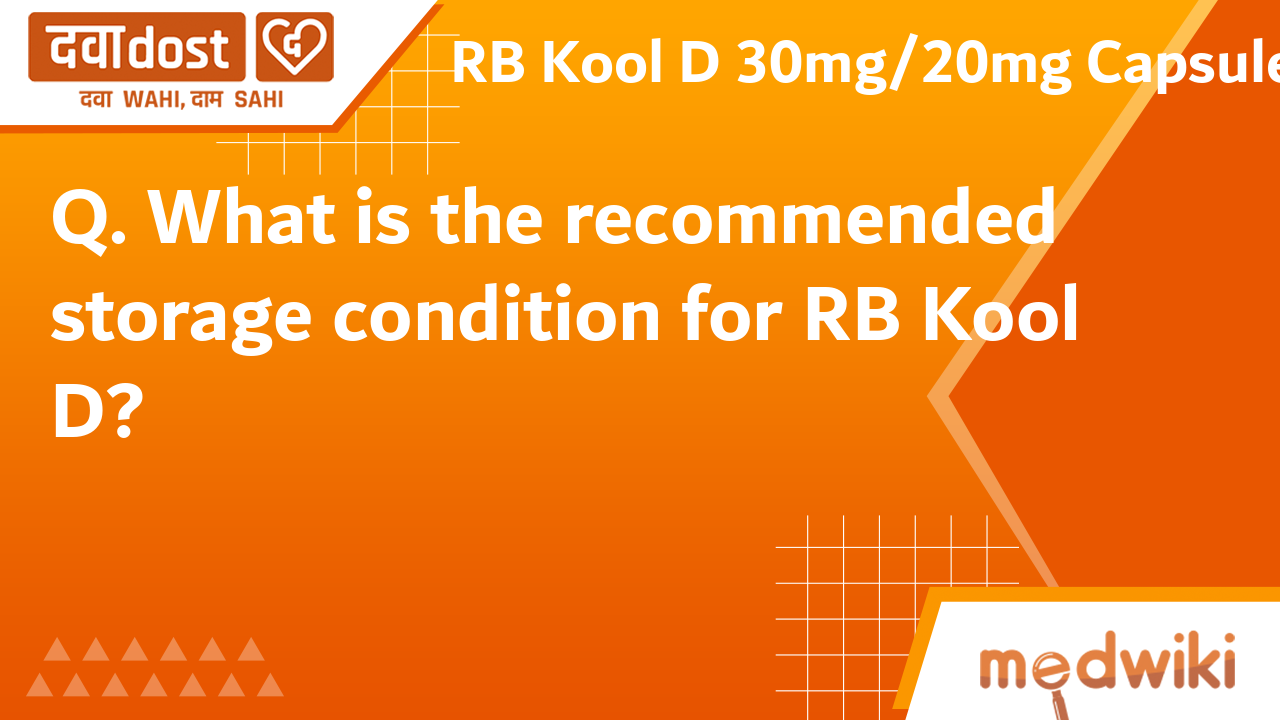 दवाdost
दवा WAHI, दाम SAHI

RB Kool D 30mg/20mg Capsule

Q. What is the recommended storage condition for RB Kool D?

medwiki